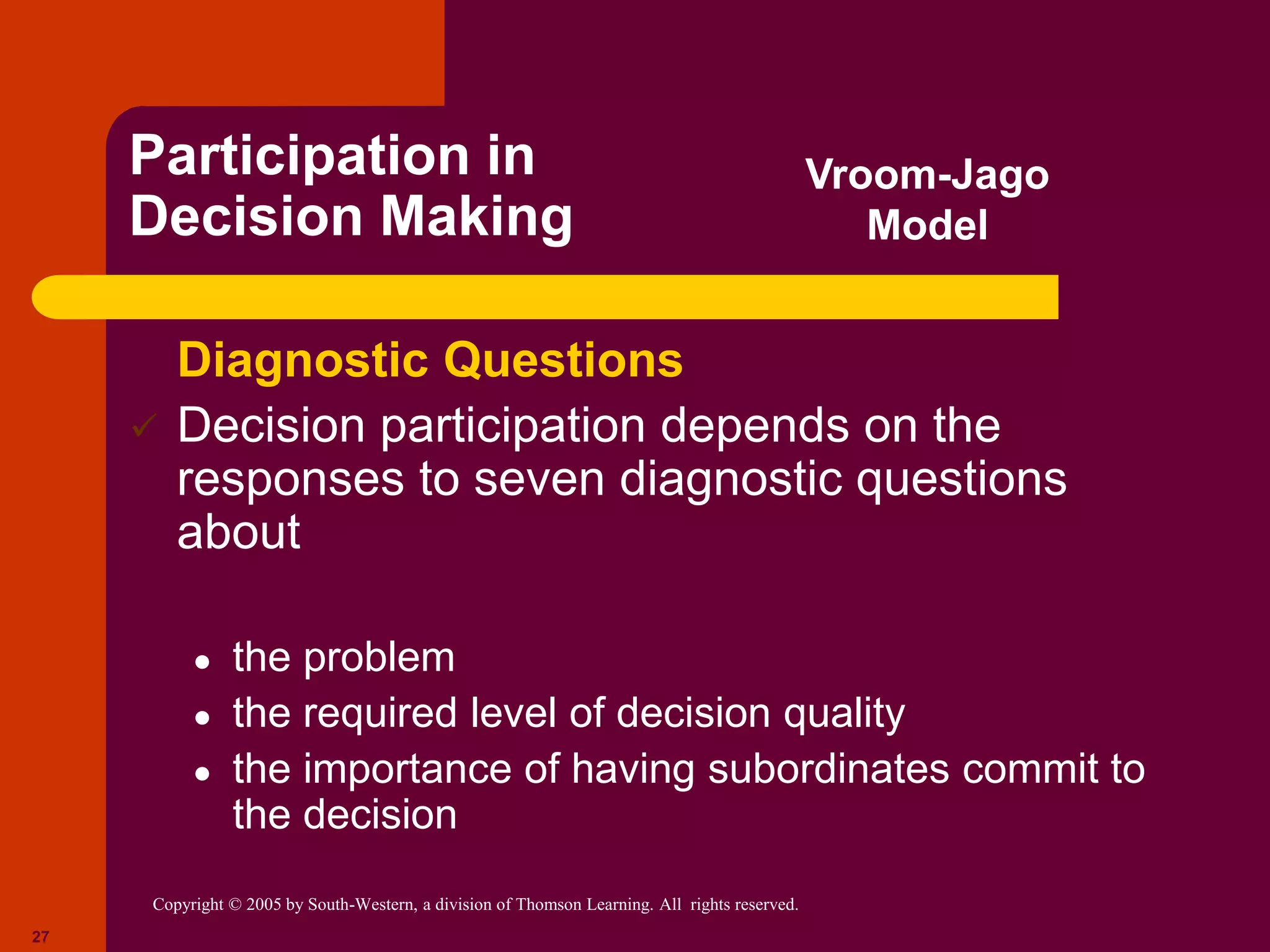 Participation in Decision Making

Vroom-Jago Model

Diagnostic Questions

✓ Decision participation depends on the responses to seven diagnostic questions about

• the problem
• the required level of decision quality
• the importance of having subordinates commit to the decision

Copyright © 2005 by South-Western, a division of Thomson Learning. All rights reserved.

27